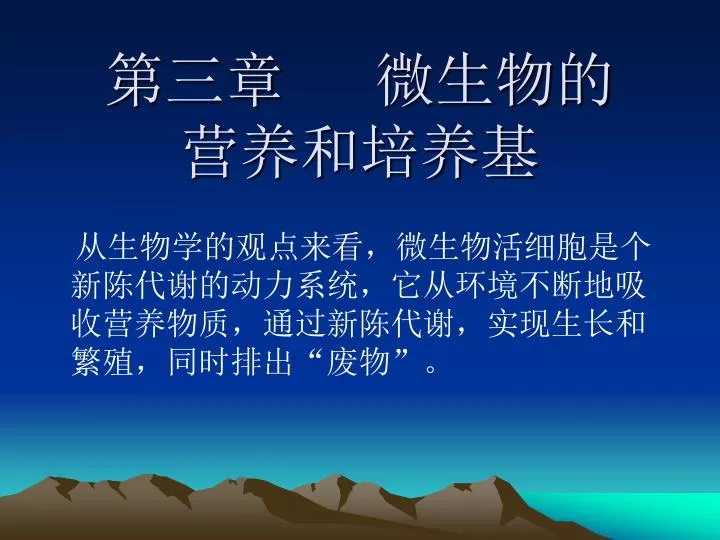 第三章　　微生物的营养和培养基

从生物学的观点来看，微生物活细胞是个新陈代谢的动力系统，它从环境不断地吸收营养物质，通过新陈代谢，实现生长和繁殖，同时排出“废物”。